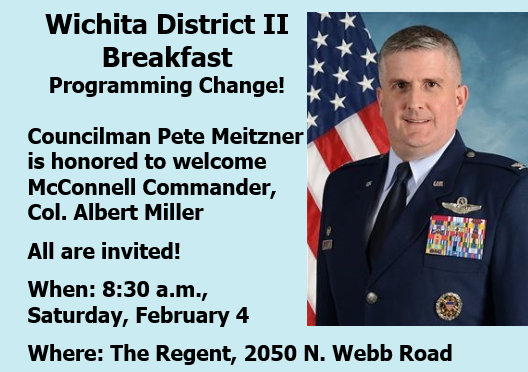 Wichita District II Breakfast
Programming Change!

Councilman Pete Meitzner is honored to welcome McConnell Commander, Col. Albert Miller

All are invited!

When: 8:30 a.m., Saturday, February 4

Where: The Regent, 2050 N. Webb Road